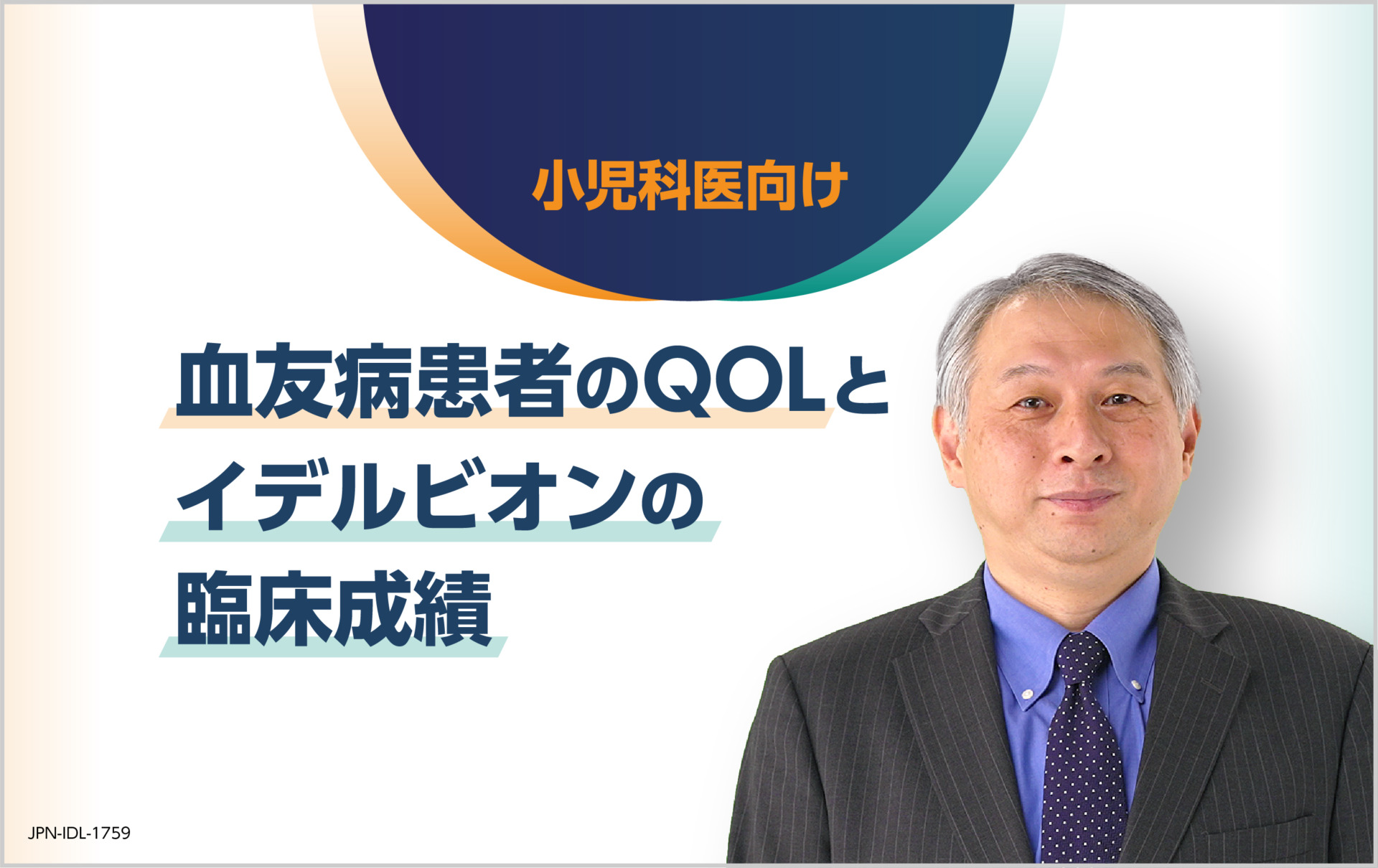 小児科医向け

血友病患者のQOLと
イデルビオンの
臨床成績

JPN-IDL-1759